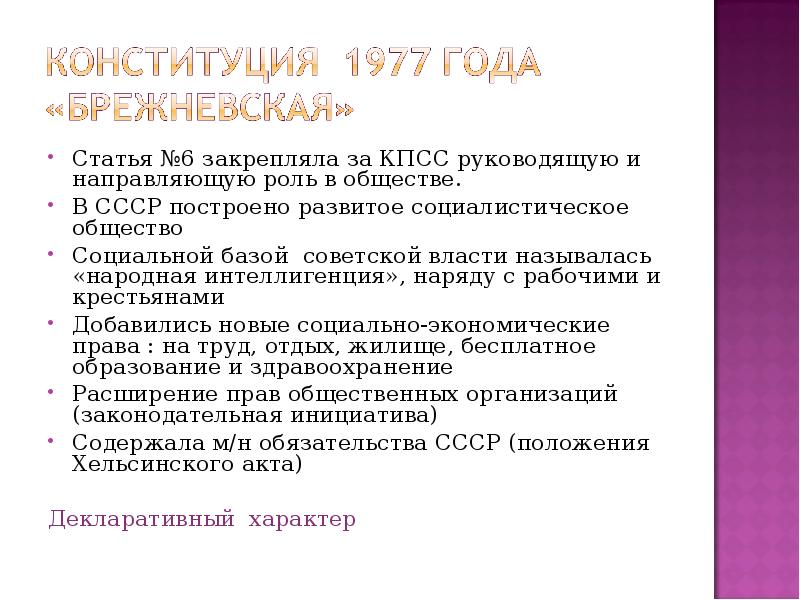 КОНСТИТУЦИЯ 1977 ГОДА «БРЕЖНЕВСКАЯ»

• Статья №6 закрепляла за КПСС руководящую и направляющую роль в обществе.
• В СССР построено развитое социалистическое общество
• Социальной базой советской власти называлась «народная интеллигенция», наряду с рабочими и крестьянами
• Добавились новые социально-экономические права : на труд, отдых, жилище, бесплатное образование и здравоохранение
• Расширение прав общественных организаций (законодательная инициатива)
• Содержала м/н обязательства СССР (положения Хельсинского акта)

Декларативный характер